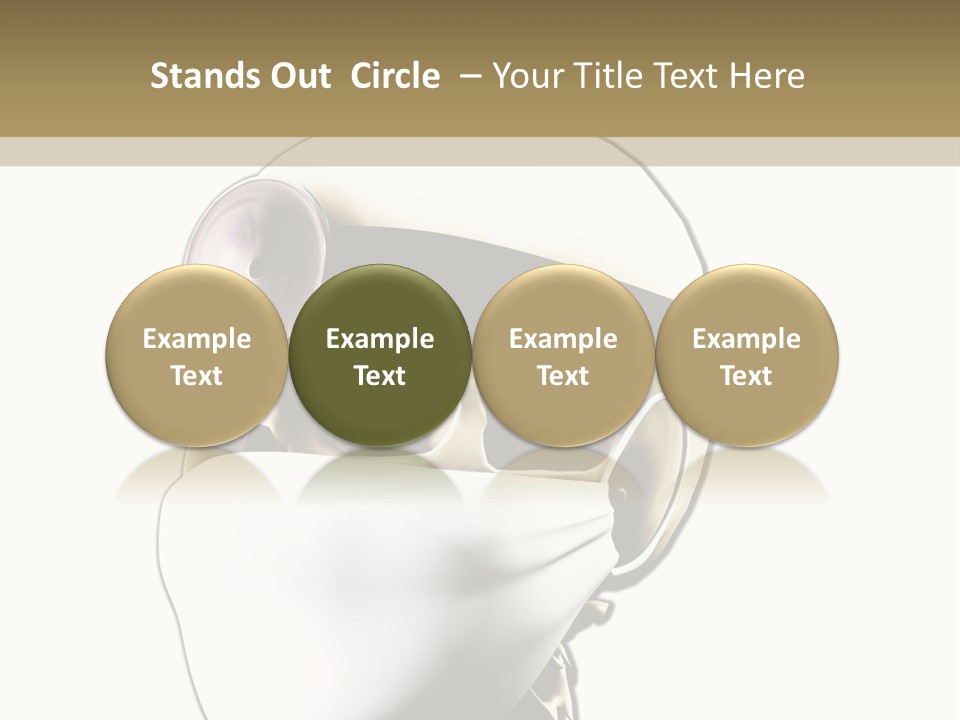 Stands Out Circle – Your Title Text Here

Example Text

Example Text

Example Text

Example Text